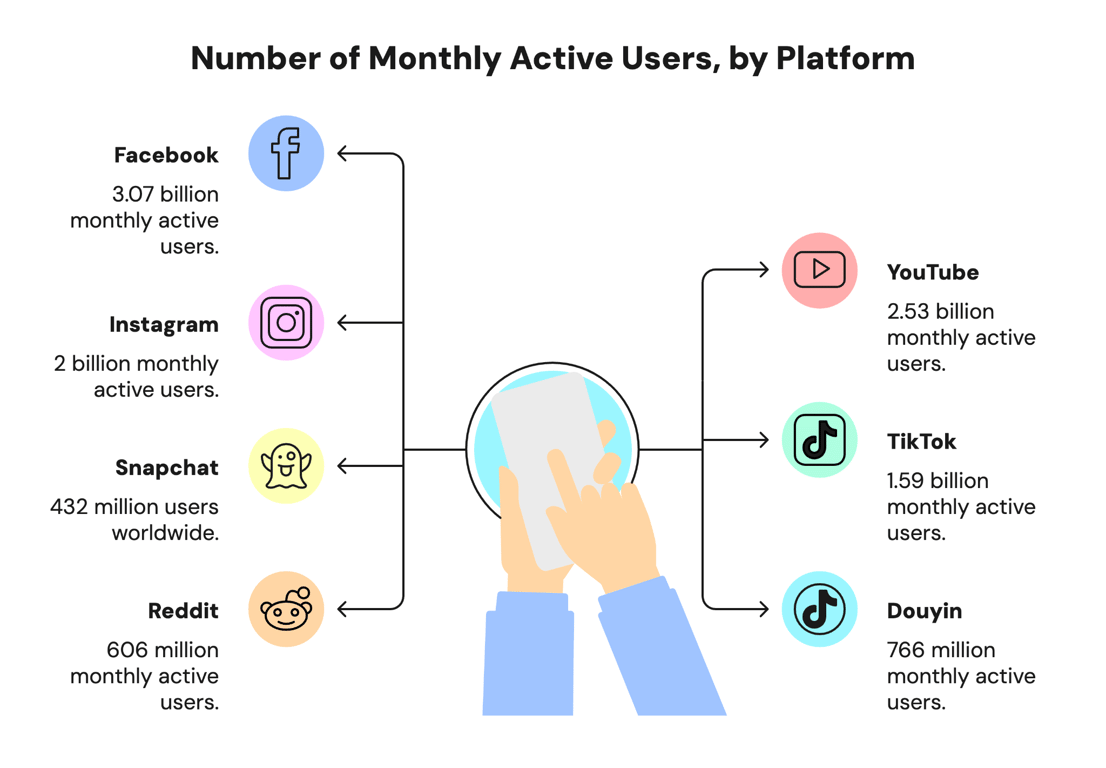 Number of Monthly Active Users, by Platform

Facebook

3.07 billion monthly active users.

Instagram

2 billion monthly active users.

Snapchat

432 million users worldwide.

Reddit

606 million monthly active users.

YouTube

2.53 billion monthly active users.

TikTok

1.59 billion monthly active users.

Douyin

766 million monthly active users.